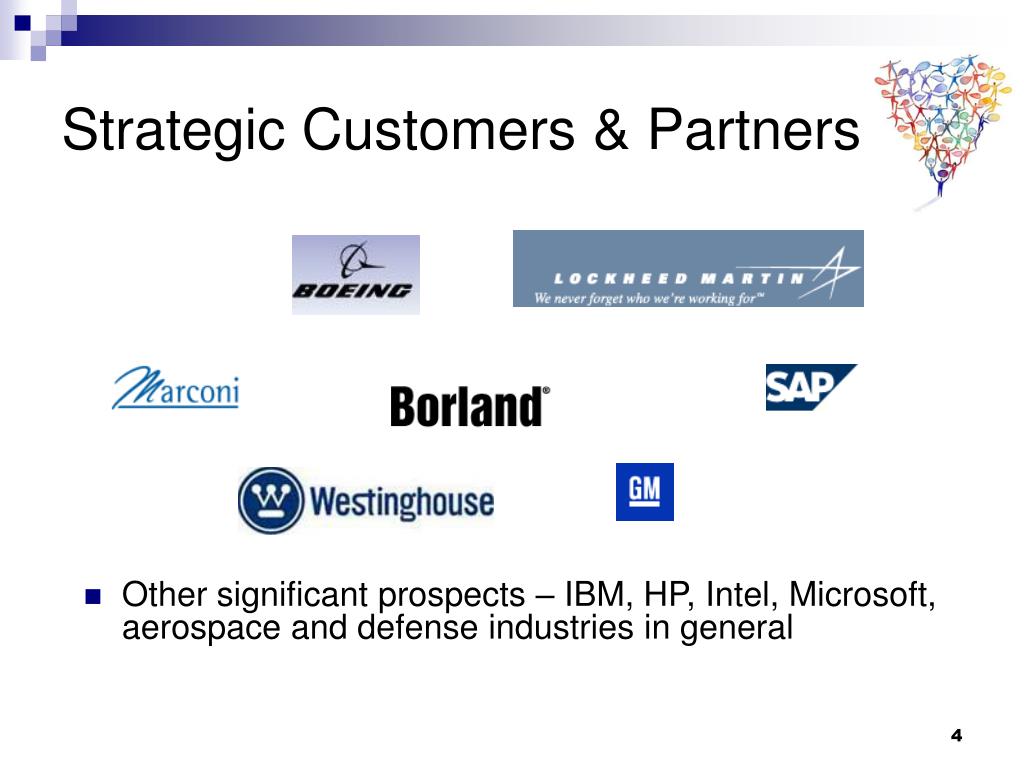 Strategic Customers & Partners

BOEING

LOCKHEED MARTIN
We never forget who we're working for™

Marconi

Borland®

SAP

Westinghouse

GM

Other significant prospects – IBM, HP, Intel, Microsoft, aerospace and defense industries in general

4